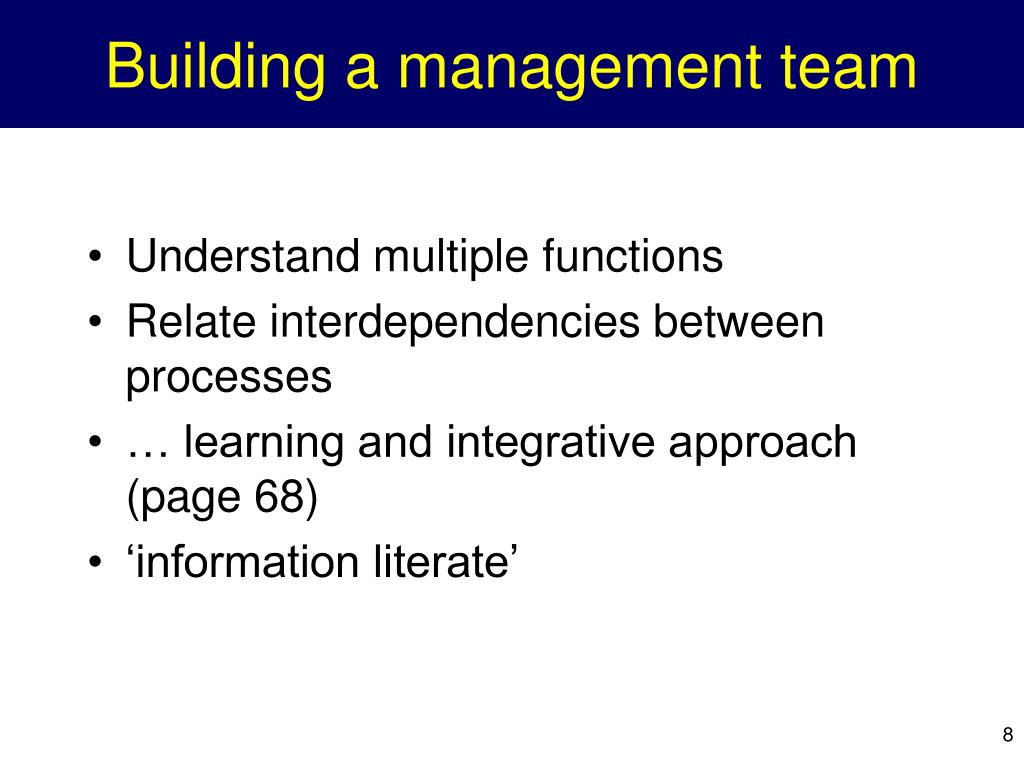 Building a management team

• Understand multiple functions
• Relate interdependencies between processes
• … learning and integrative approach (page 68)
• ‘information literate’

8